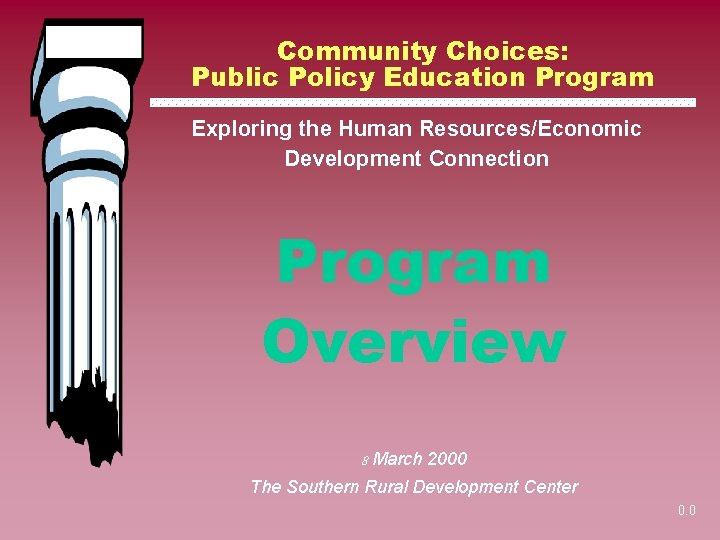 Community Choices:
Public Policy Education Program

Exploring the Human Resources/Economic Development Connection

Program Overview

8 March 2000

The Southern Rural Development Center

0.0